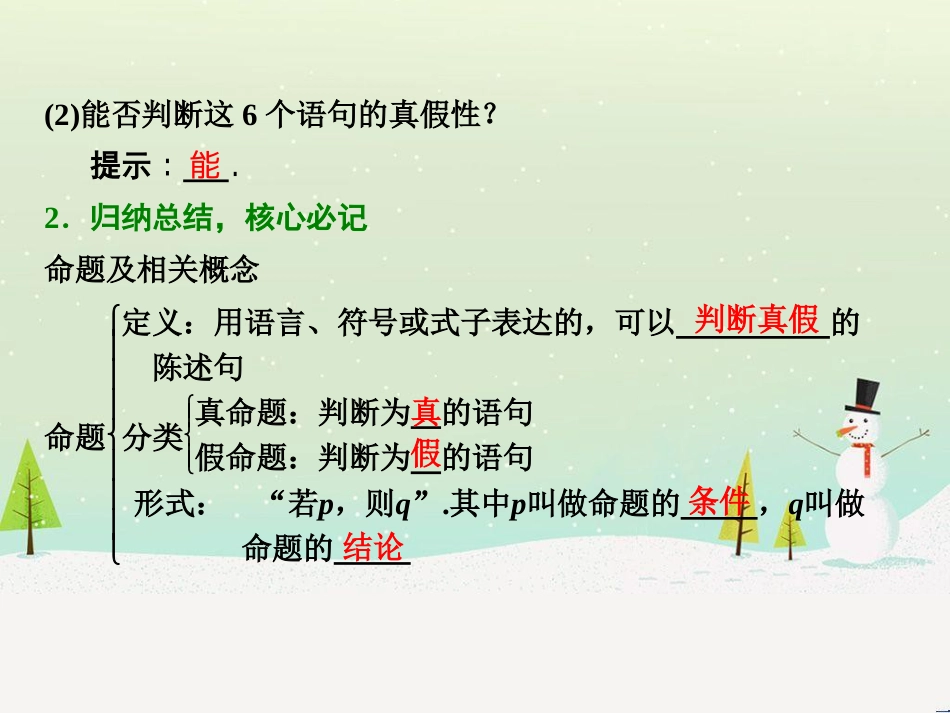 (2)能否判断这 6 个语句的真假性？

提示：能.

2．归纳总结，核心必记

命题及相关概念

命题
定义：用语言、符号或式子表达的，可以判断真假的陈述句
分类
真命题：判断为真的语句
假命题：判断为假的语句
形式：“若$p$，则$q$”.其中$p$叫做命题的条件，$q$叫做命题的结论